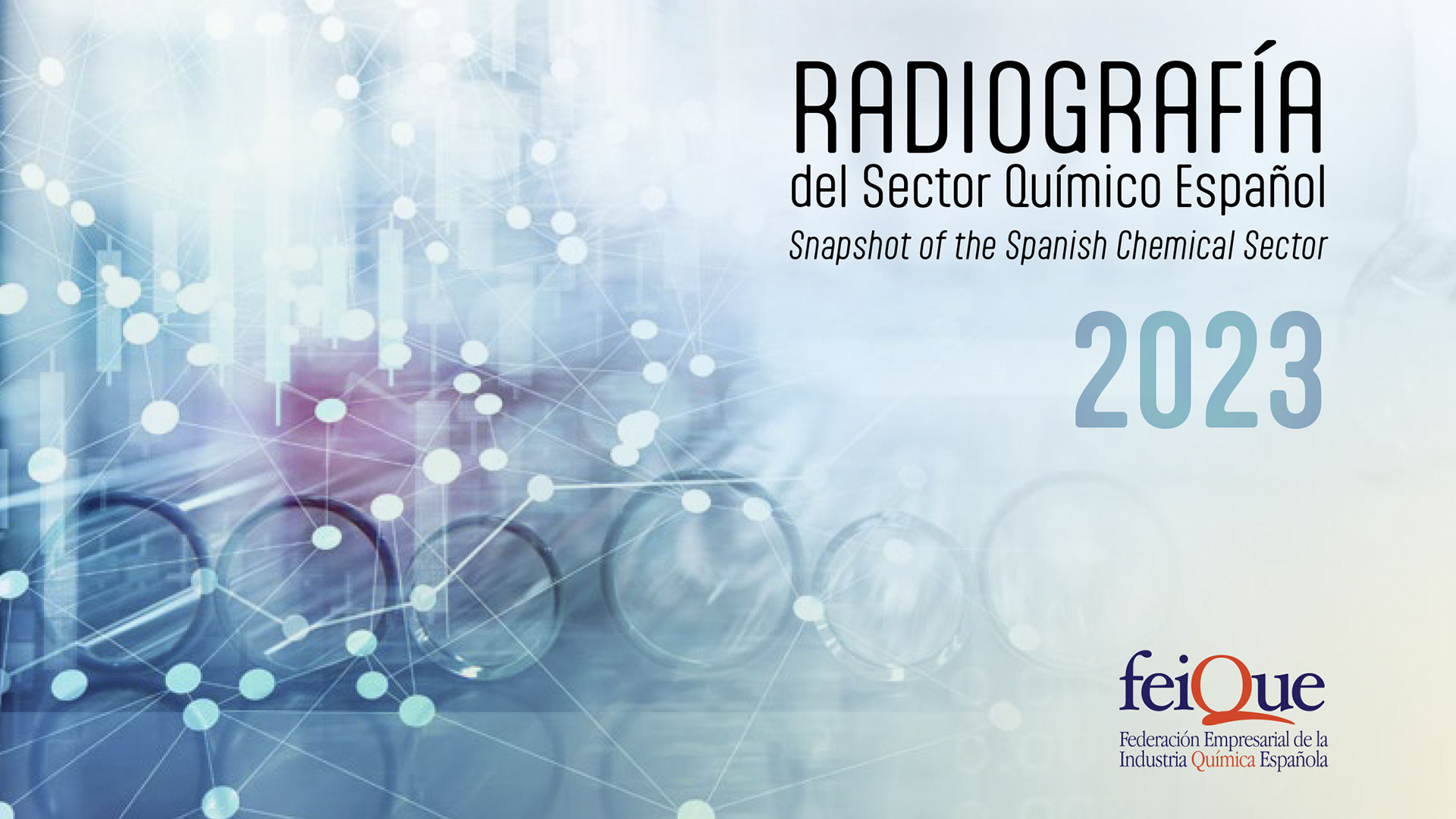 RADIOGRAFÍA
del Sector Químico Español
Snapshot of the Spanish Chemical Sector

2023

feiQue
Federación Empresarial de la Industria Química Española